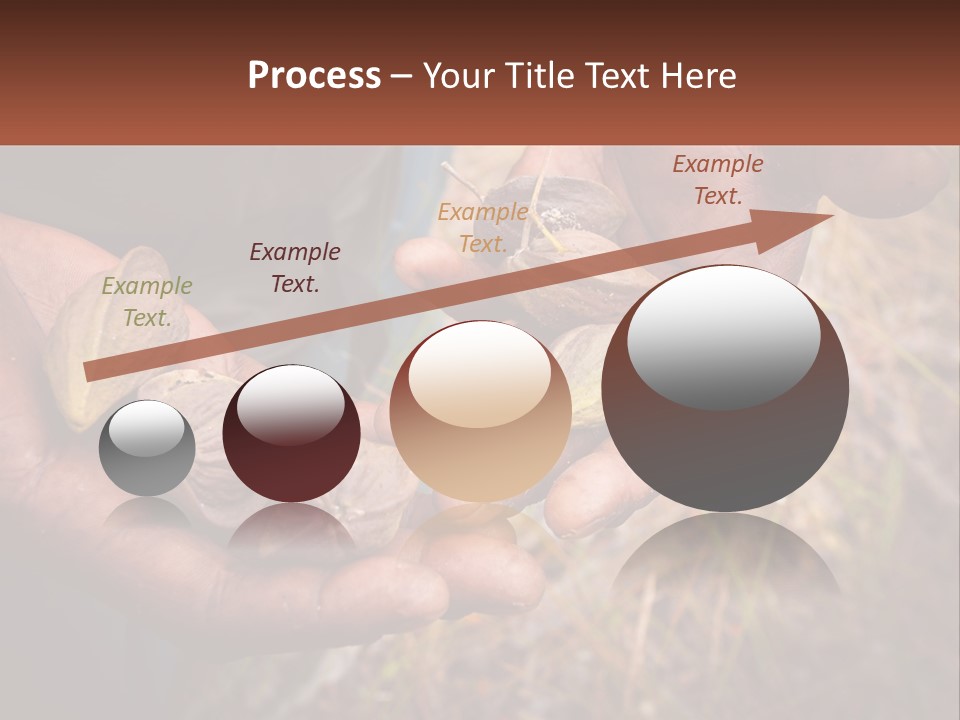 Process – Your Title Text Here

Example Text.

Example Text.

Example Text.

Example Text.